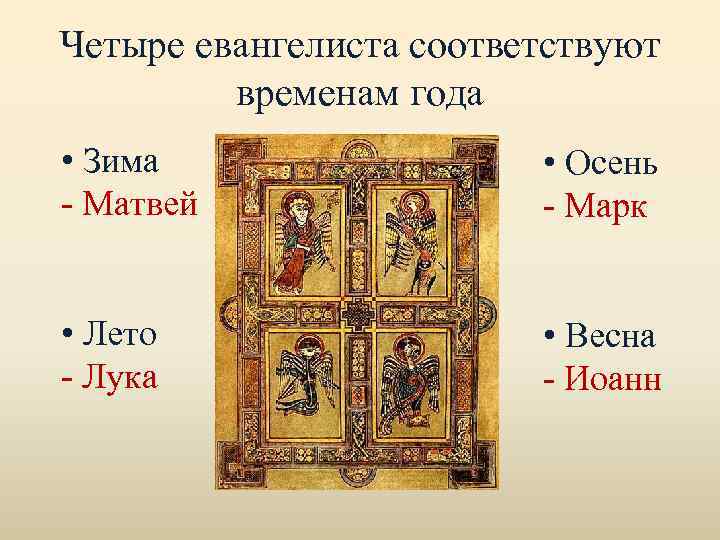 Четыре евангелиста соответствуют временам года

• Зима
- Матвей

• Лето
- Лука

• Осень
- Марк

• Весна
- Иоанн